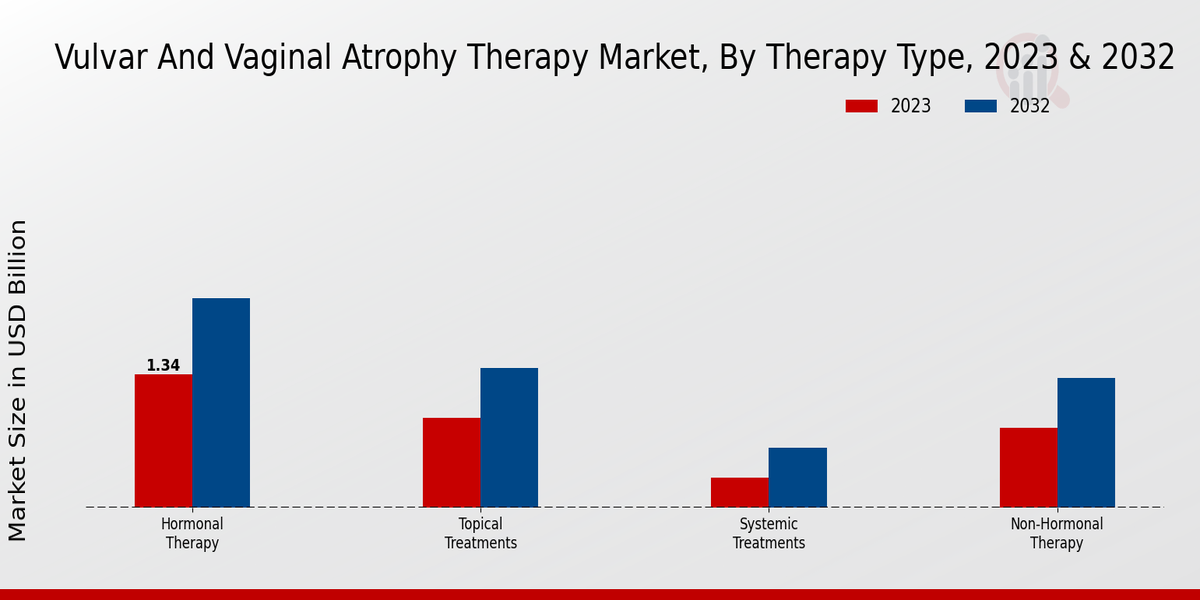 Vulvar And Vaginal Atrophy Therapy Market, By Therapy Type, 2023 & 2032

2023
2032

Market Size in USD Billion

1.34

Hormonal Therapy

Topical Treatments

Systemic Treatments

Non-Hormonal Therapy